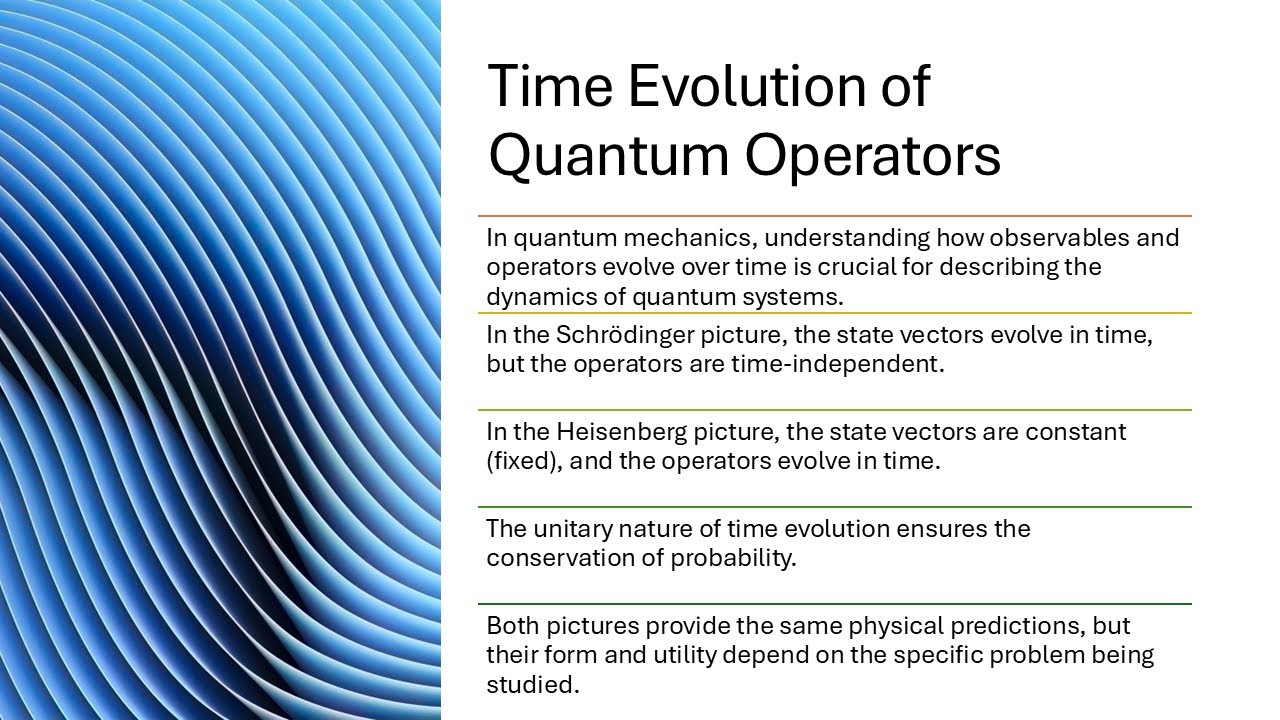 Time Evolution of Quantum Operators

In quantum mechanics, understanding how observables and operators evolve over time is crucial for describing the dynamics of quantum systems.

In the Schrödinger picture, the state vectors evolve in time, but the operators are time-independent.

In the Heisenberg picture, the state vectors are constant (fixed), and the operators evolve in time.

The unitary nature of time evolution ensures the conservation of probability.

Both pictures provide the same physical predictions, but their form and utility depend on the specific problem being studied.